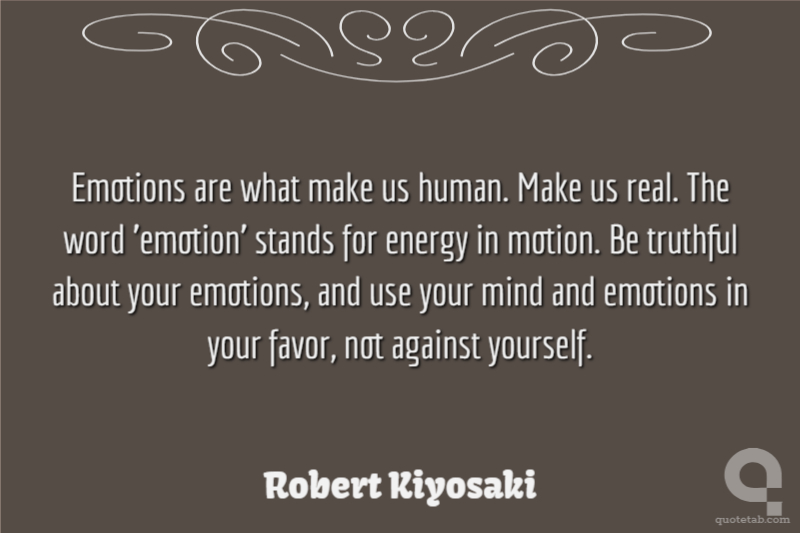 Emotions are what make us human. Make us real. The word 'emotion' stands for energy in motion. Be truthful about your emotions, and use your mind and emotions in your favor, not against yourself.

Robert Kiyosaki

quotetab.com